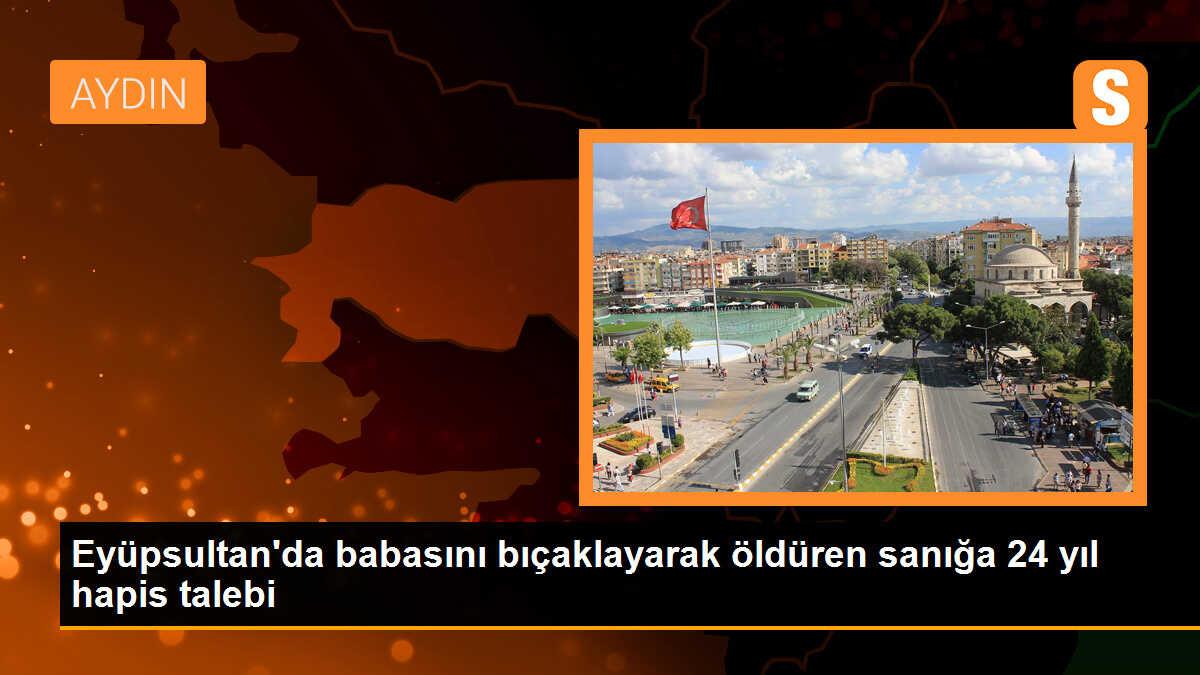 AYDIN

S

Eyüpsultan'da babasını bıçaklayarak öldüren sanığa 24 yıl hapis talebi